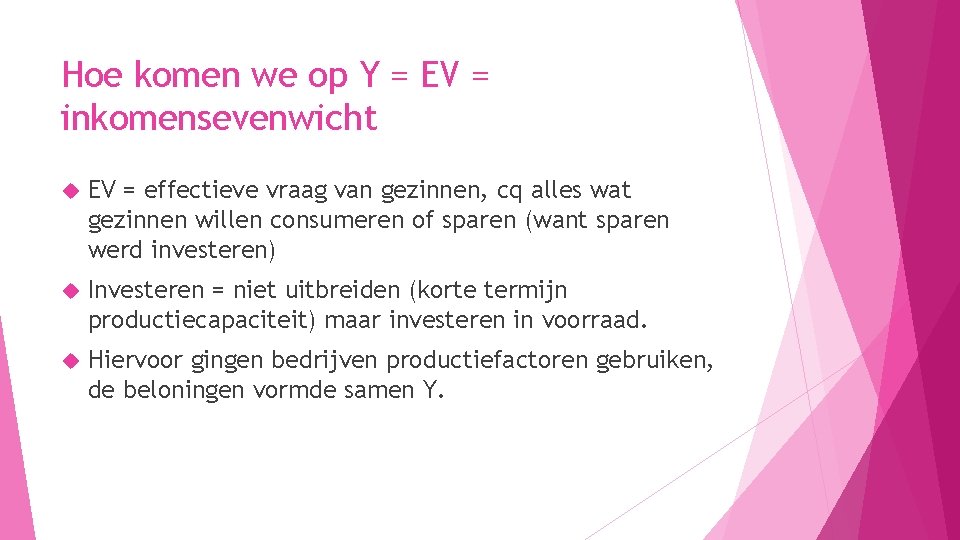 Hoe komen we op Y = EV = inkomensevenwicht

EV = effectieve vraag van gezinnen, cq alles wat gezinnen willen consumeren of sparen (want sparen werd investeren)

Investeren = niet uitbreiden (korte termijn productiecapaciteit) maar investeren in voorraad.

Hiervoor gingen bedrijven productiefactoren gebruiken, de beloningen vormde samen Y.